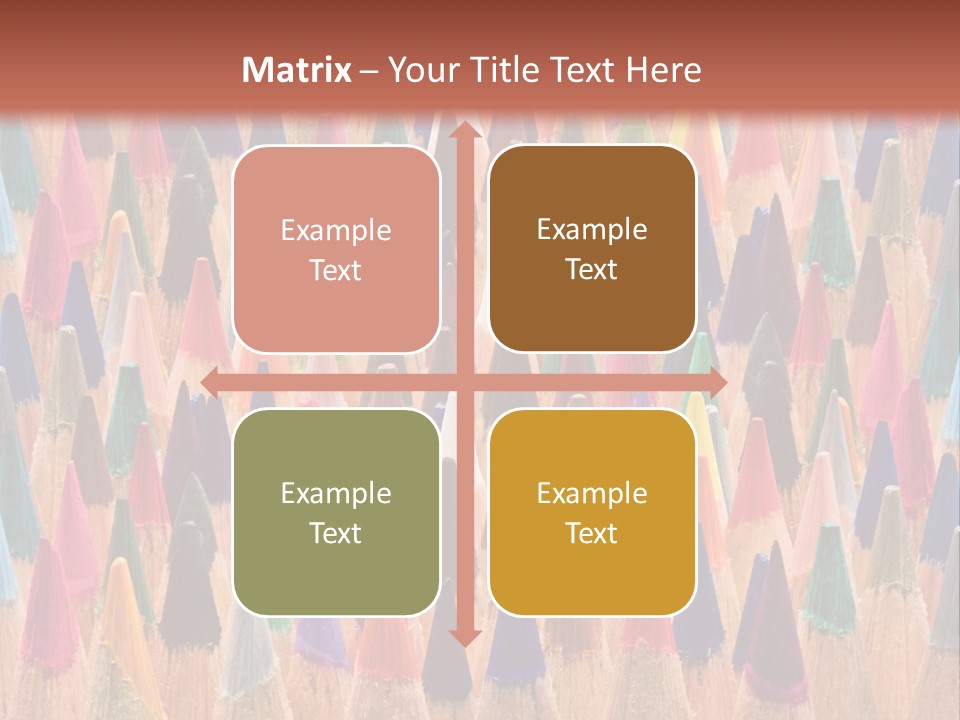 Matrix – Your Title Text Here

Example Text

Example Text

Example Text

Example Text